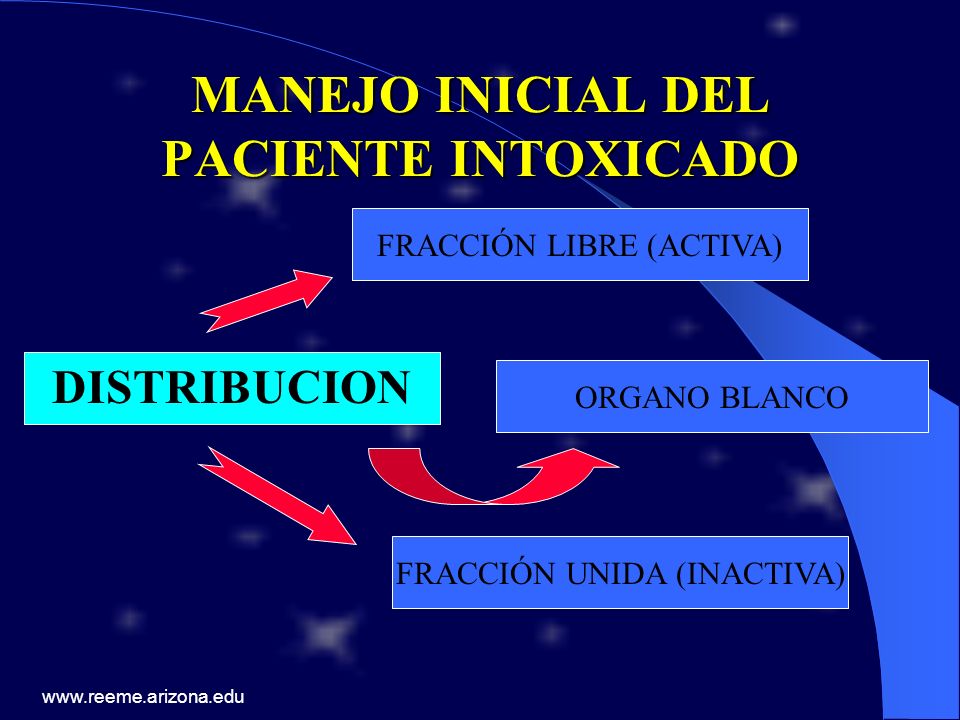 MANEJO INICIAL DEL PACIENTE INTOXICADO

FRACCIÓN LIBRE (ACTIVA)

DISTRIBUCION

ORGANO BLANCO

FRACCIÓN UNIDA (INACTIVA)

www.reeme.arizona.edu